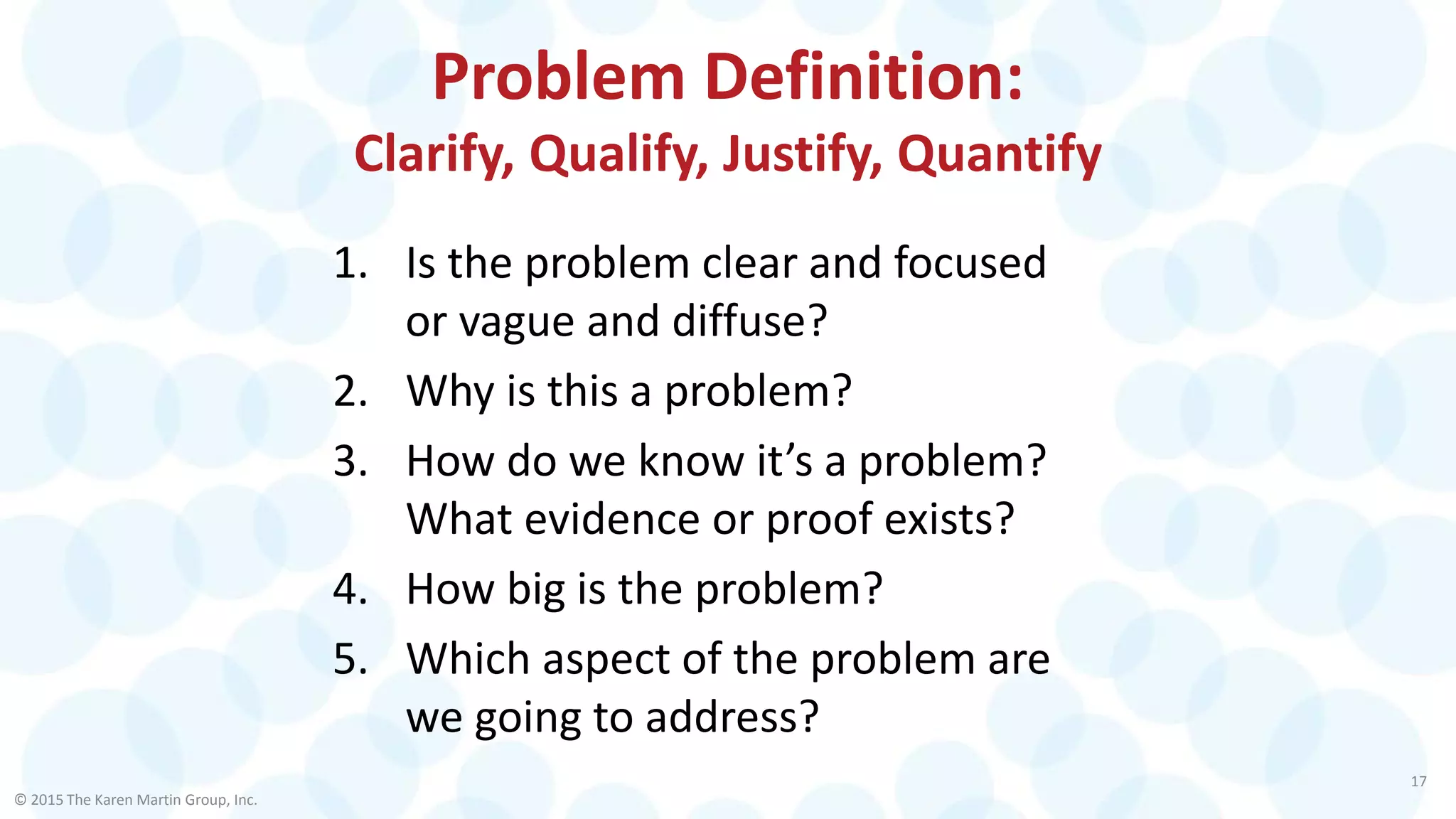 Problem Definition:
Clarify, Qualify, Justify, Quantify

1. Is the problem clear and focused or vague and diffuse?
2. Why is this a problem?
3. How do we know it’s a problem? What evidence or proof exists?
4. How big is the problem?
5. Which aspect of the problem are we going to address?

17

© 2015 The Karen Martin Group, Inc.